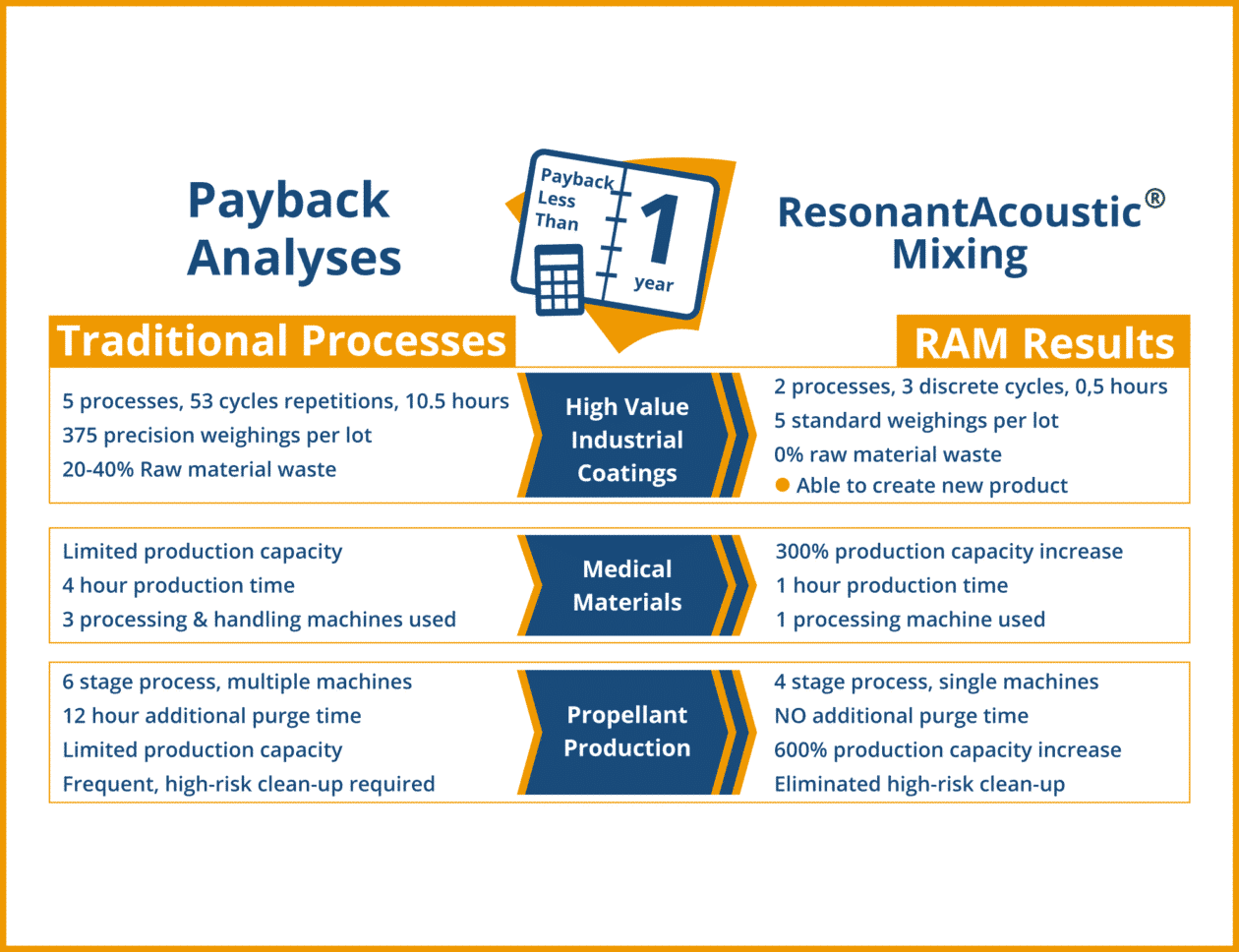 Payback Analyses

Payback Less Than 1 year

ResonantAcoustic® Mixing

Traditional Processes

RAM Results

5 processes, 53 cycles repetitions, 10.5 hours
375 precision weighings per lot
20-40% Raw material waste

High Value Industrial Coatings

2 processes, 3 discrete cycles, 0,5 hours
5 standard weighings per lot
0% raw material waste
Able to create new product

Limited production capacity
4 hour production time
3 processing & handling machines used

Medical Materials

300% production capacity increase
1 hour production time
1 processing machine used

6 stage process, multiple machines
12 hour additional purge time
Limited production capacity
Frequent, high-risk clean-up required

Propellant Production

4 stage process, single machines
NO additional purge time
600% production capacity increase
Eliminated high-risk clean-up